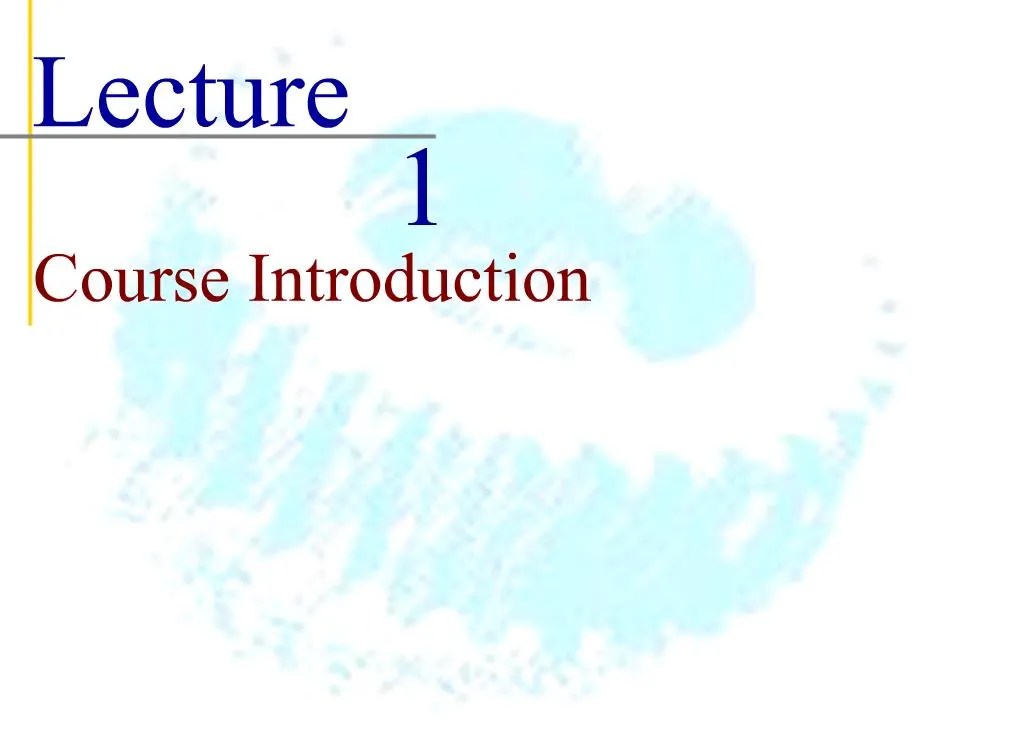 Lecture
1
Course Introduction